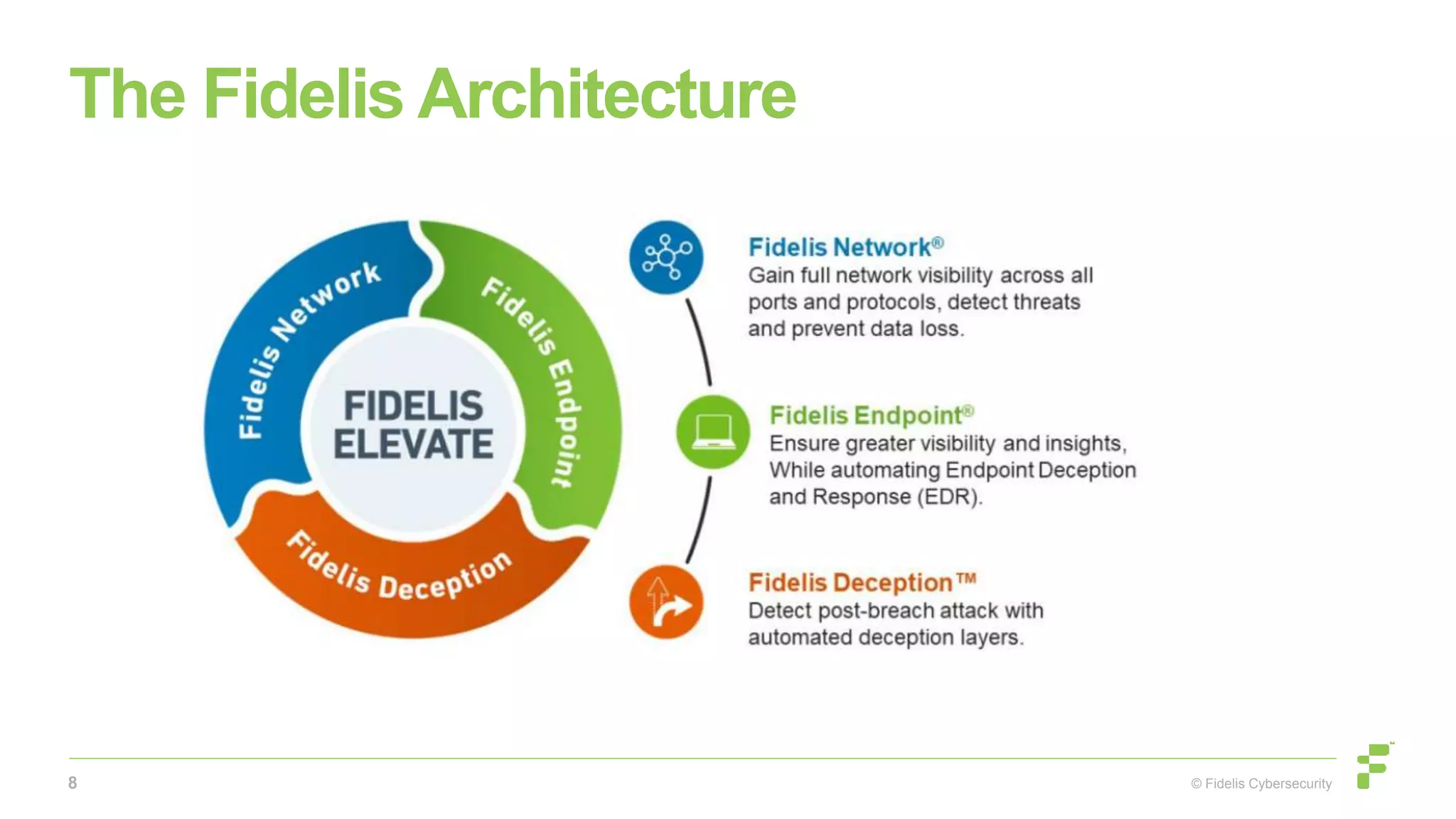 The Fidelis Architecture

Fidelis Network

Fidelis Endpoint

Fidelis Deception

FIDELIS ELEVATE

Fidelis Network®
Gain full network visibility across all ports and protocols, detect threats and prevent data loss.

Fidelis Endpoint®
Ensure greater visibility and insights, While automating Endpoint Deception and Response (EDR).

Fidelis Deception™
Detect post-breach attack with automated deception layers.

8

© Fidelis Cybersecurity